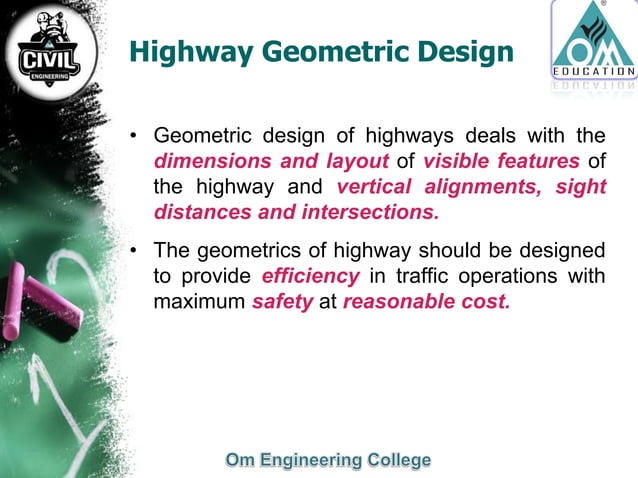 CIVIL
ENGINEERING

Highway Geometric Design

OM
EDUCATION

• Geometric design of highways deals with the dimensions and layout of visible features of the highway and vertical alignments, sight distances and intersections.

• The geometrics of highway should be designed to provide efficiency in traffic operations with maximum safety at reasonable cost.

Om Engineering College